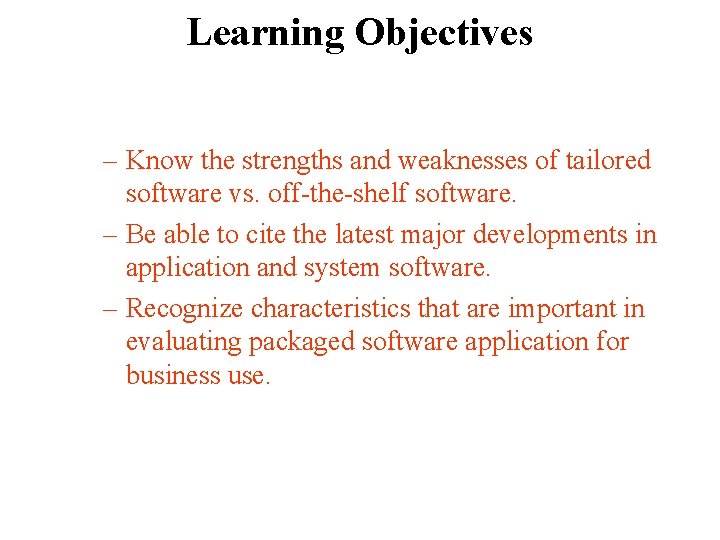 Learning Objectives

– Know the strengths and weaknesses of tailored software vs. off-the-shelf software.

– Be able to cite the latest major developments in application and system software.

– Recognize characteristics that are important in evaluating packaged software application for business use.